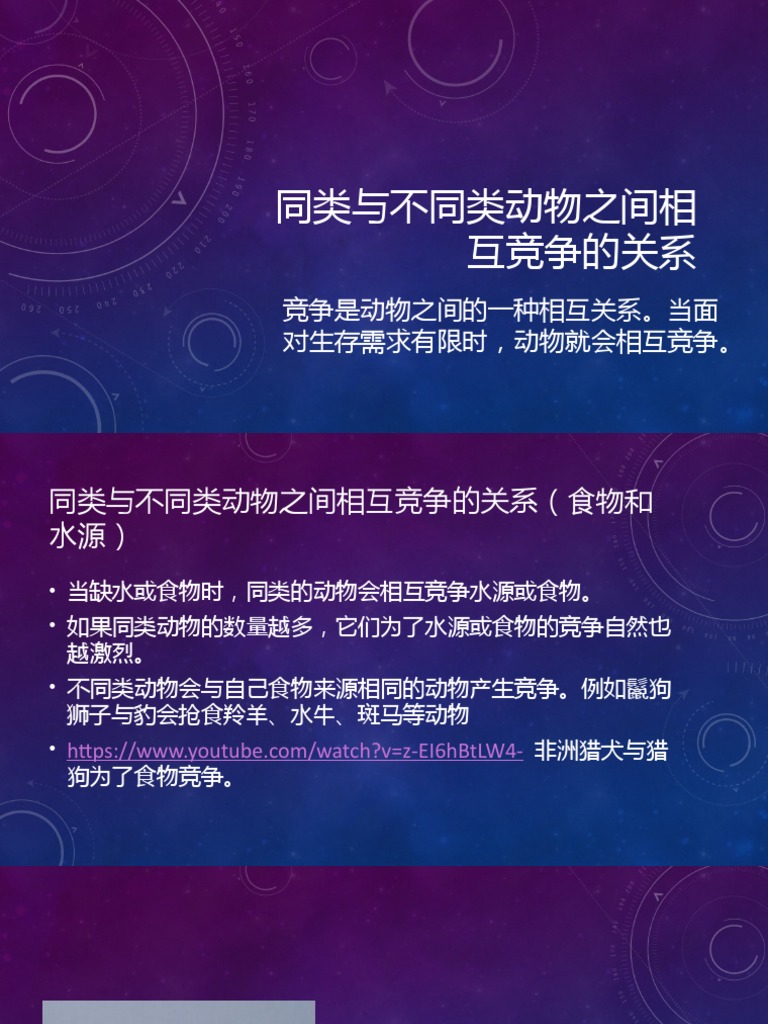 同类与不同类动物之间相互竞争的关系

竞争是动物之间的一种相互关系。当面对生存需求有限时，动物就会相互竞争。

同类与不同类动物之间相互竞争的关系（食物和水源）

• 当缺水或食物时，同类的动物会相互竞争水源或食物。
• 如果同类动物的数量越多，它们为了水源或食物的竞争自然也越激烈。
• 不同类动物会与自己食物来源相同的动物产生竞争。例如鬣狗狮子与豹会抢食羚羊、水牛、斑马等动物
• https://www.youtube.com/watch?v=z-EI6hBtLW4- 非洲猎犬与猎狗为了食物竞争。